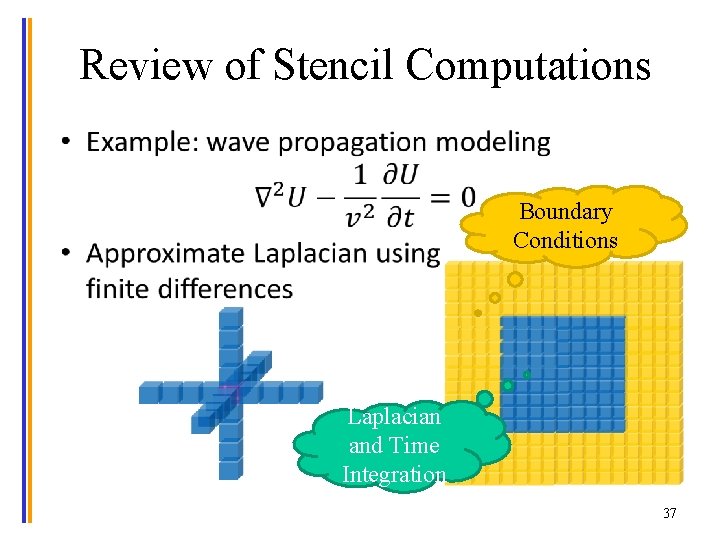 Review of Stencil Computations

• Example: wave propagation modeling

$\nabla^2 U - \frac{1}{v^2}\frac{\partial U}{\partial t} = 0$

• Approximate Laplacian using finite differences

Boundary Conditions

Laplacian and Time Integration

37